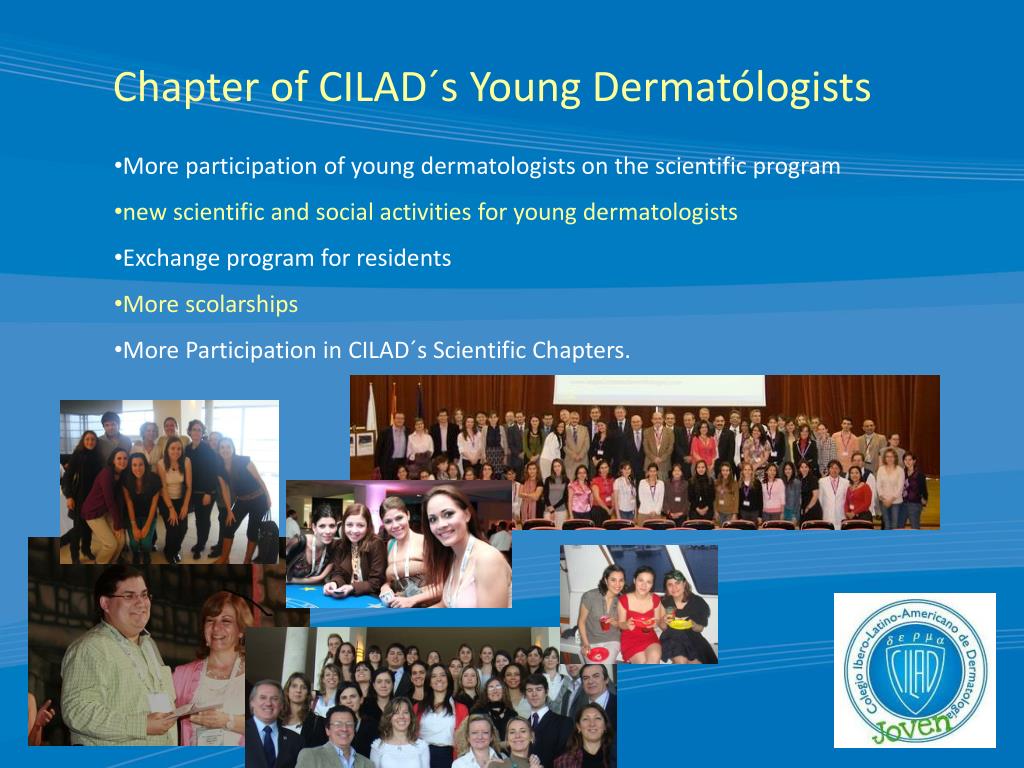 Chapter of CILAD´s Young Dermatólogists

•More participation of young dermatologists on the scientific program

•new scientific and social activities for young dermatologists

•Exchange program for residents

•More scolarships

•More Participation in CILAD´s Scientific Chapters.

Colegio Ibero-Latino-Americano de Dermatología
δερμα
CILAD
Joven